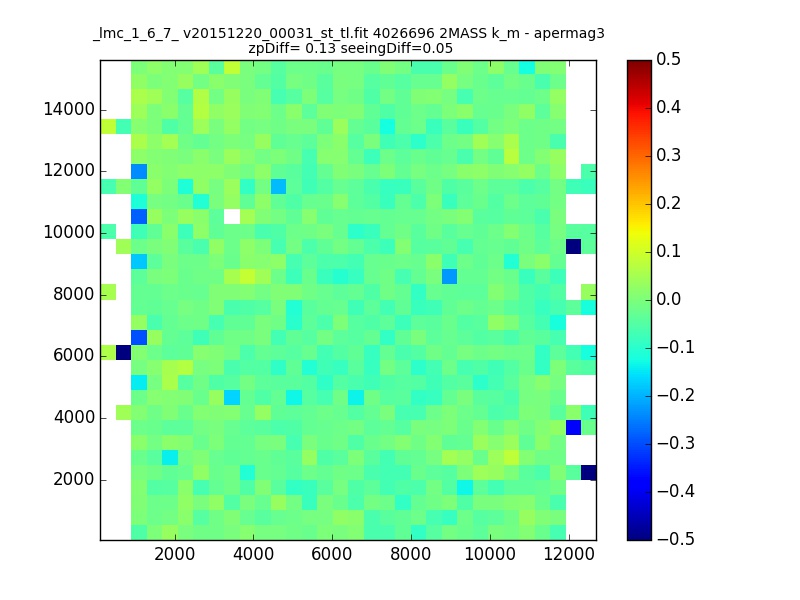 _lmc_1_6_7_ v20151220_00031_st_tl.fit 4026696 2MASS k_m - apermag3
zpDiff= 0.13 seeingDiff=0.05

14000
12000
10000
8000
6000
4000
2000

2000 4000 6000 8000 10000 12000

0.5
0.4
0.3
0.2
0.1
0.0
−0.1
−0.2
−0.3
−0.4
−0.5